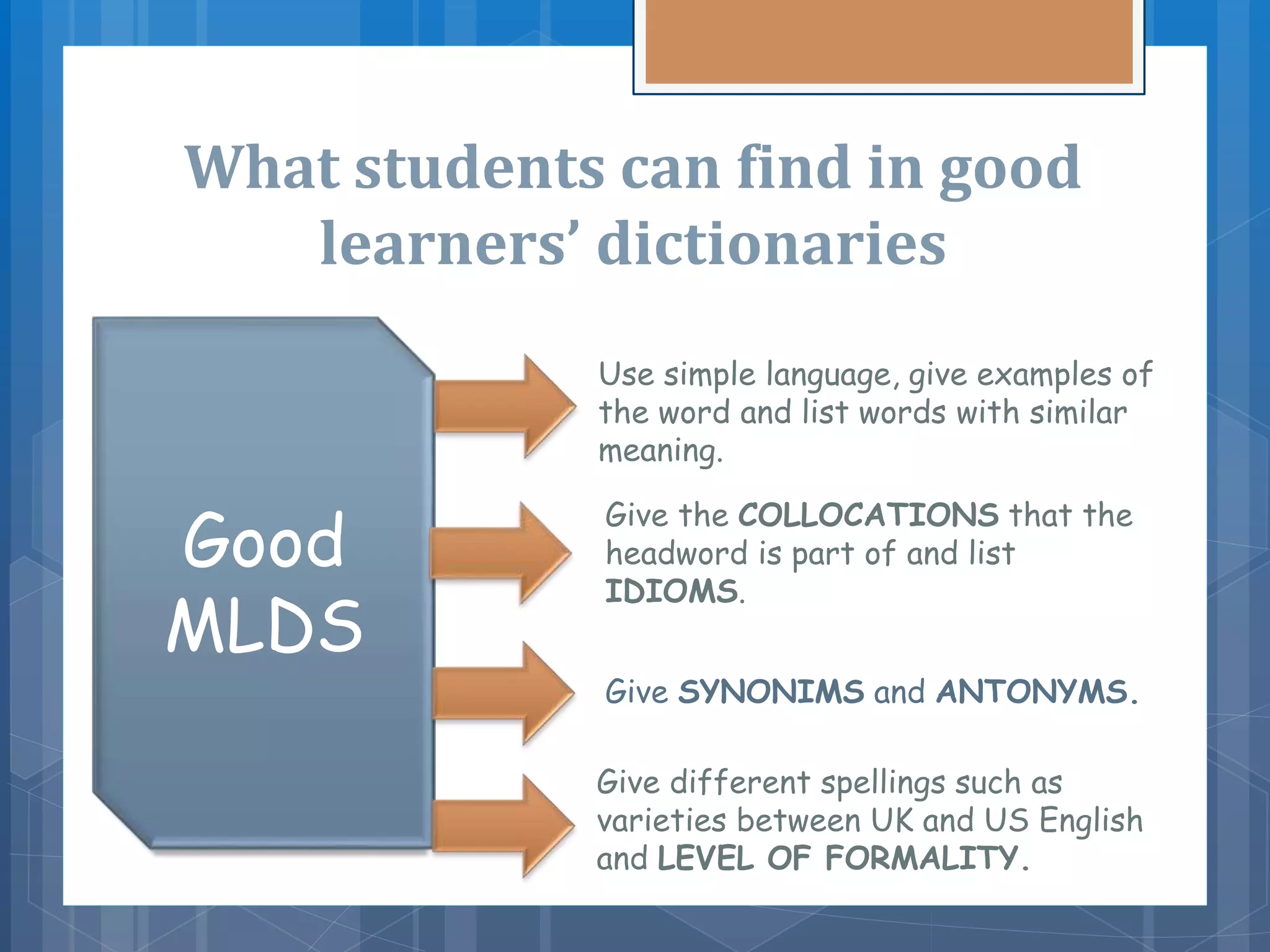 What students can find in good learners' dictionaries

Good MLDS

Use simple language, give examples of the word and list words with similar meaning.

Give the COLLOCATIONS that the headword is part of and list IDIOMS.

Give SYNONIMS and ANTONYMS.

Give different spellings such as varieties between UK and US English and LEVEL OF FORMALITY.